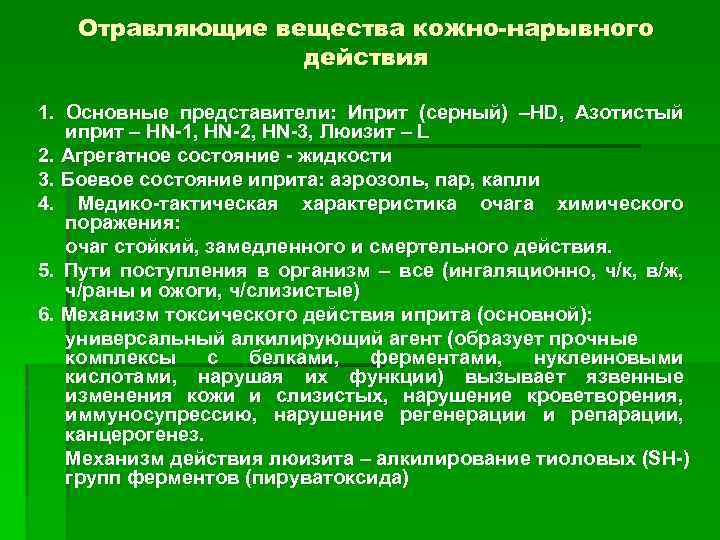 Отравляющие вещества кожно-нарывного действия

1. Основные представители: Иприт (серный) –HD, Азотистый иприт – HN-1, HN-2, HN-3, Люизит – L

2. Агрегатное состояние - жидкости

3. Боевое состояние иприта: аэрозоль, пар, капли

4. Медико-тактическая характеристика очага химического поражения:

очаг стойкий, замедленного и смертельного действия.

5. Пути поступления в организм – все (ингаляционно, ч/к, в/ж, ч/раны и ожоги, ч/слизистые)

6. Механизм токсического действия иприта (основной):

универсальный алкилирующий агент (образует прочные комплексы с белками, ферментами, нуклеиновыми кислотами, нарушая их функции) вызывает язвенные изменения кожи и слизистых, нарушение кроветворения, иммуносупрессию, нарушение регенерации и репарации, канцерогенез.

Механизм действия люизита – алкилирование тиоловых (SH-) групп ферментов (пируватоксида)